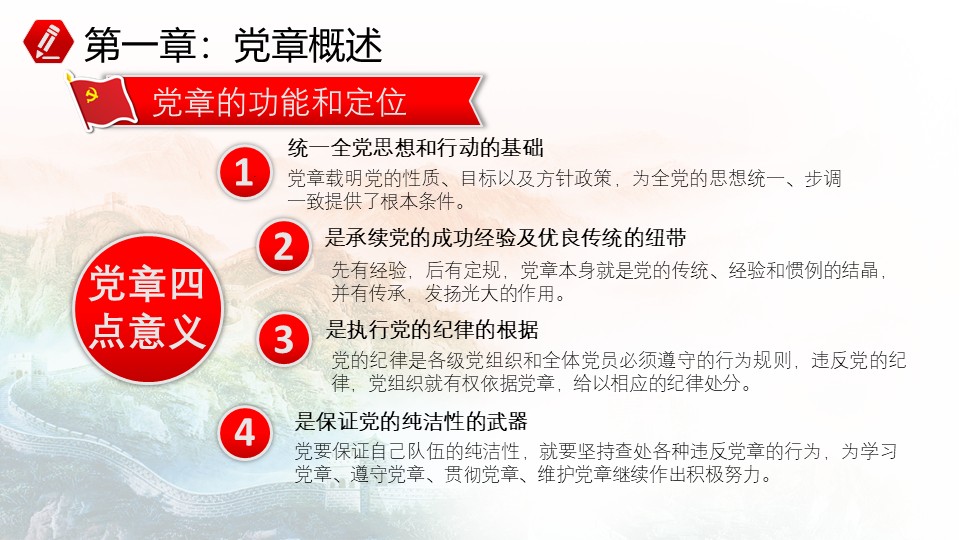 第一章：党章概述

党章的功能和定位

党章四点意义

1
统一全党思想和行动的基础
党章载明党的性质、目标以及方针政策，为全党的思想统一、步调一致提供了根本条件。

2
是承续党的成功经验及优良传统的纽带
先有经验，后有定规，党章本身就是党的传统、经验和惯例的结晶，并有传承，发扬光大的作用。

3
是执行党的纪律的根据
党的纪律是各级党组织和全体党员必须遵守的行为规则，违反党的纪律，党组织就有权依据党章，给以相应的纪律处分。

4
是保证党的纯洁性的武器
党要保证自己队伍的纯洁性，就要坚持查处各种违反党章的行为，为学习党章、遵守党章、贯彻党章、维护党章继续作出积极努力。